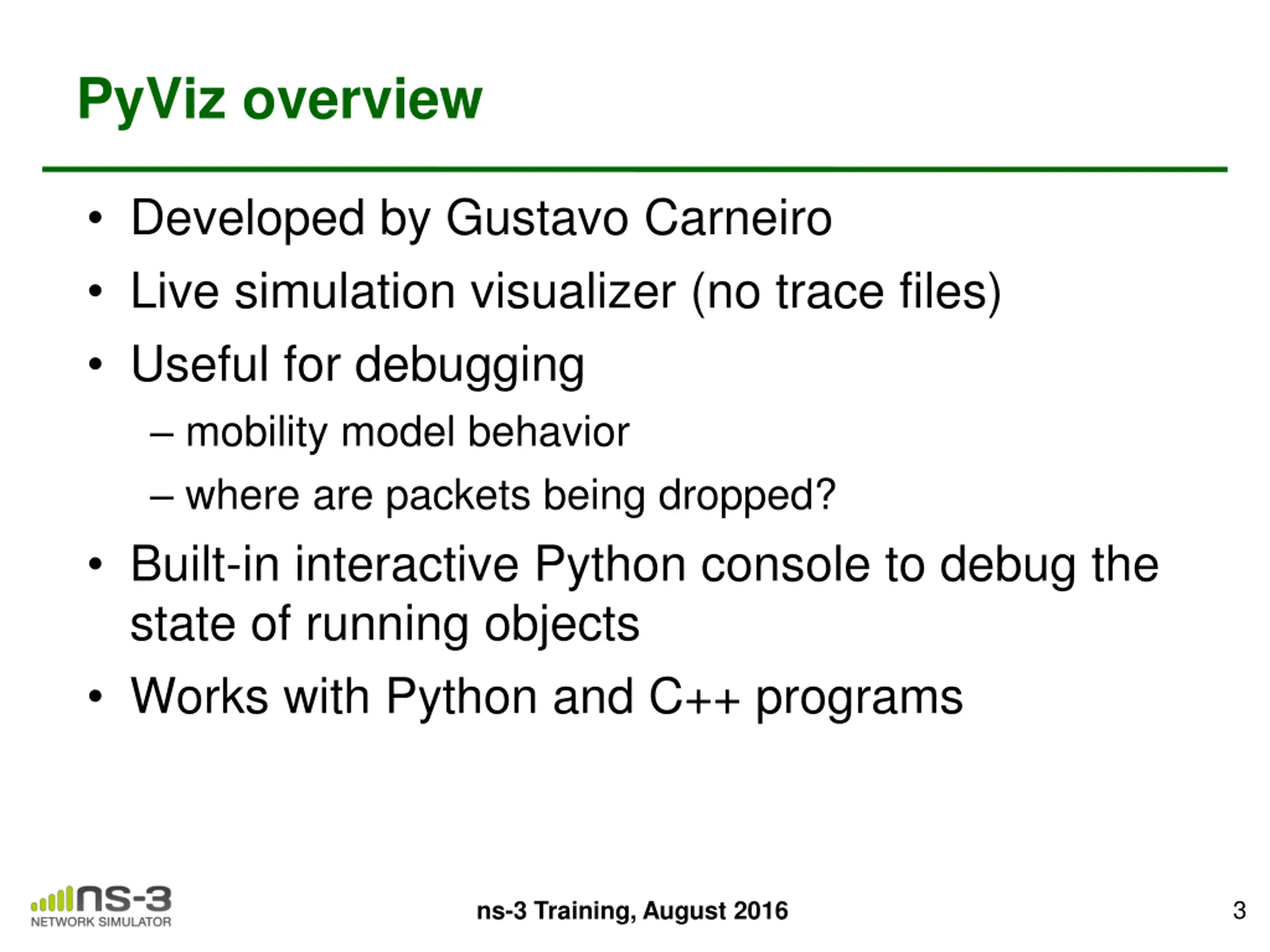 PyViz overview

• Developed by Gustavo Carneiro
• Live simulation visualizer (no trace files)
• Useful for debugging
– mobility model behavior
– where are packets being dropped?
• Built-in interactive Python console to debug the state of running objects
• Works with Python and C++ programs

ns-3
NETWORK SIMULATOR

ns-3 Training, August 2016

3